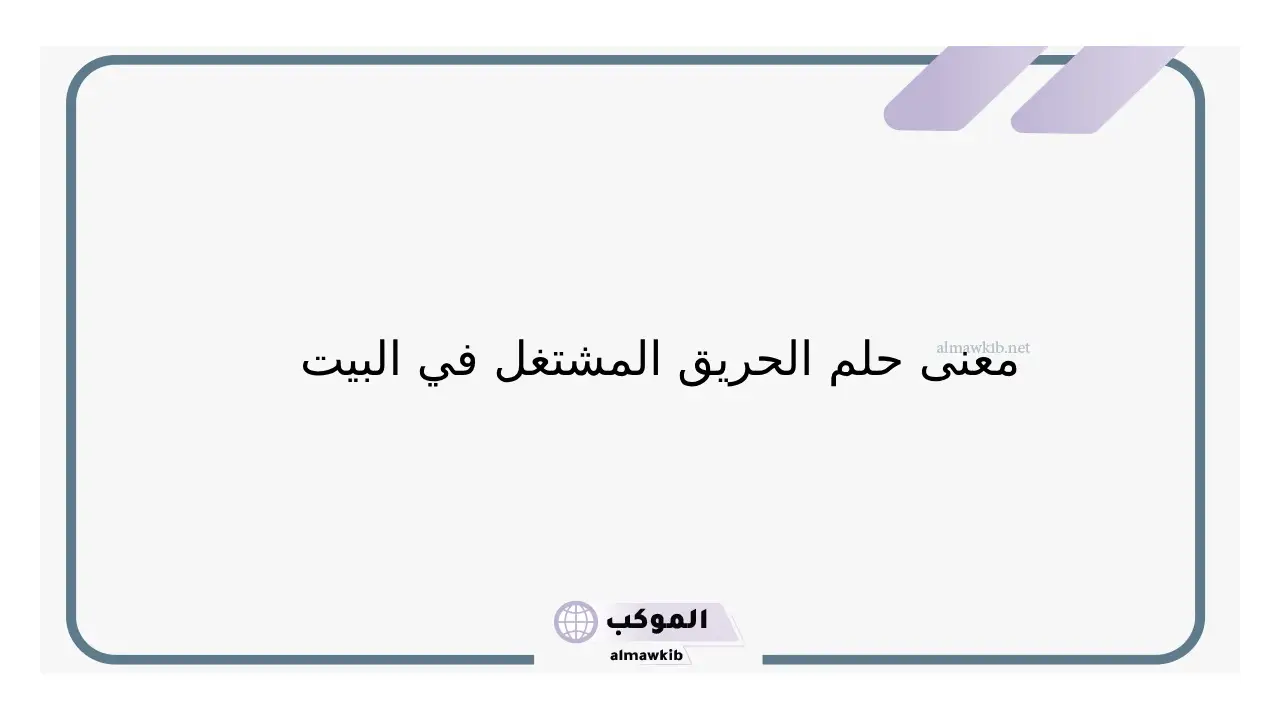 almawkib.net

معنى حلم الحريق المشتغل في البيت

الموكب
almawkib